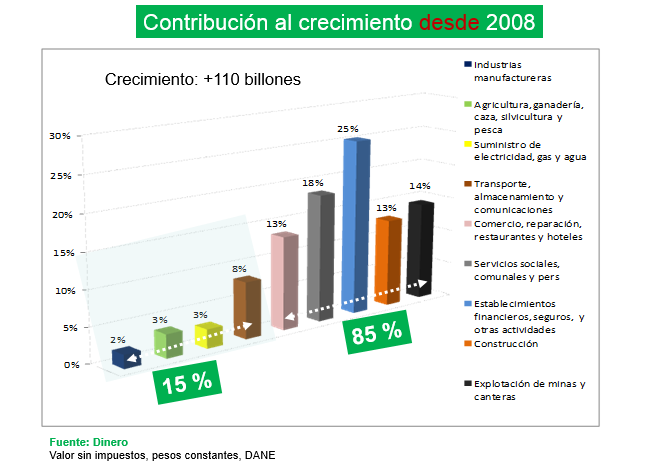 Contribución al crecimiento desde 2008

Crecimiento: +110 billones

30%
25%
20%
15%
10%
5%
0%

2%
3%
3%
8%
13%
18%
25%
13%
14%

15 %

85 %

Industrias manufactureras
Agricultura, ganadería, caza, silvicultura y pesca
Suministro de electricidad, gas y agua
Transporte, almacenamiento y comunicaciones
Comercio, reparación, restaurantes y hoteles
Servicios sociales, comunales y pers
Establecimientos financieros, seguros, y otras actividades
Construcción
Explotación de minas y canteras

Fuente: Dinero
Valor sin impuestos, pesos constantes, DANE